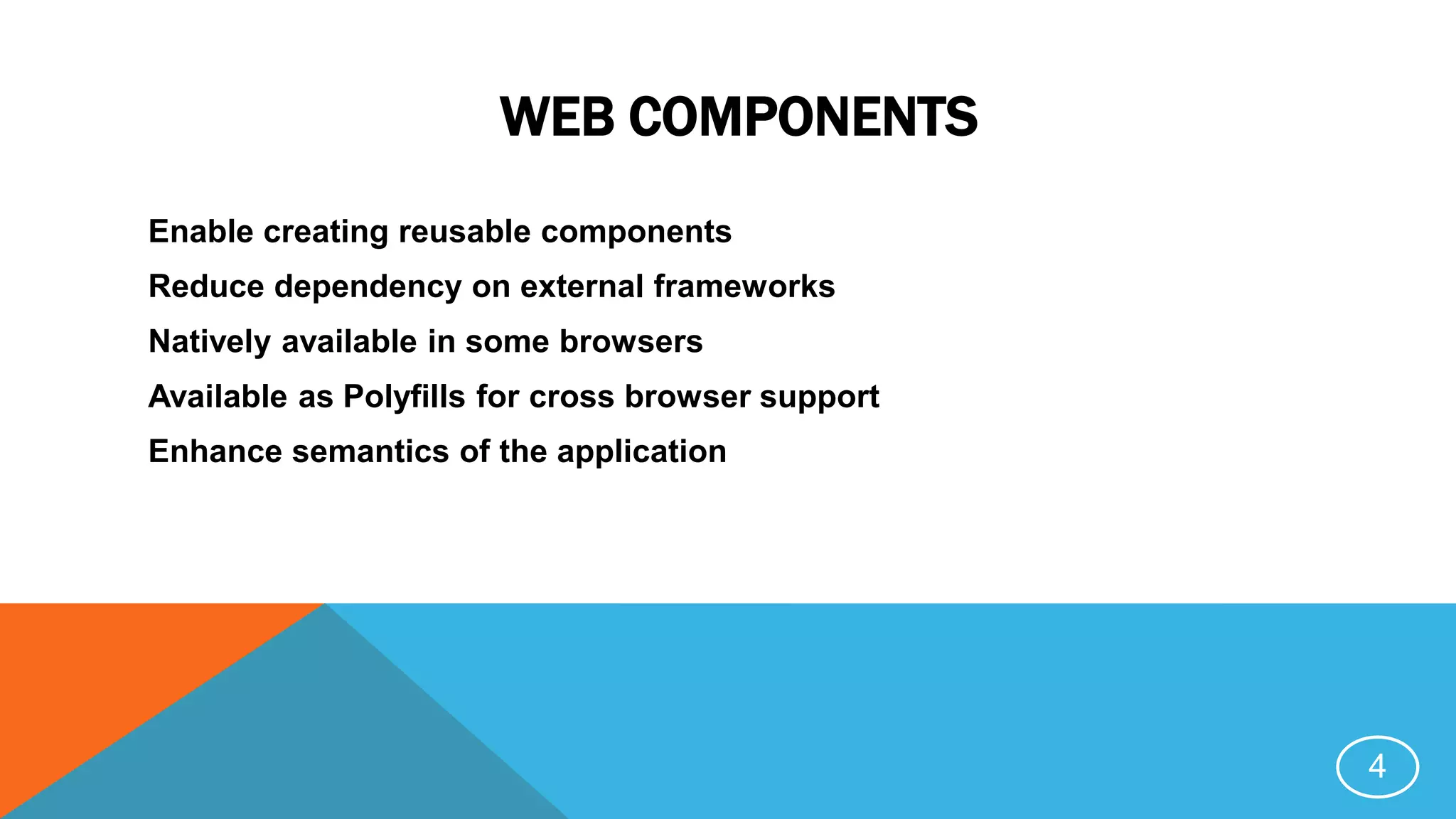 WEB COMPONENTS

Enable creating reusable components

Reduce dependency on external frameworks

Natively available in some browsers

Available as Polyfills for cross browser support

Enhance semantics of the application

4